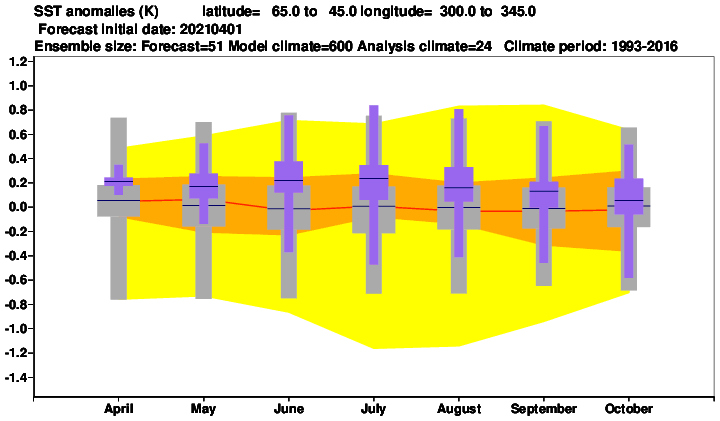 SST anomalies (K) latitude= 65.0 to 45.0 longitude= 300.0 to 345.0
Forecast initial date: 20210401
Ensemble size: Forecast=51 Model climate=600 Analysis climate=24 Climate period: 1993-2016

1.2
1.0
0.8
0.6
0.4
0.2
0.0
-0.2
-0.4
-0.6
-0.8
-1.0
-1.2
-1.4

April May June July August September October